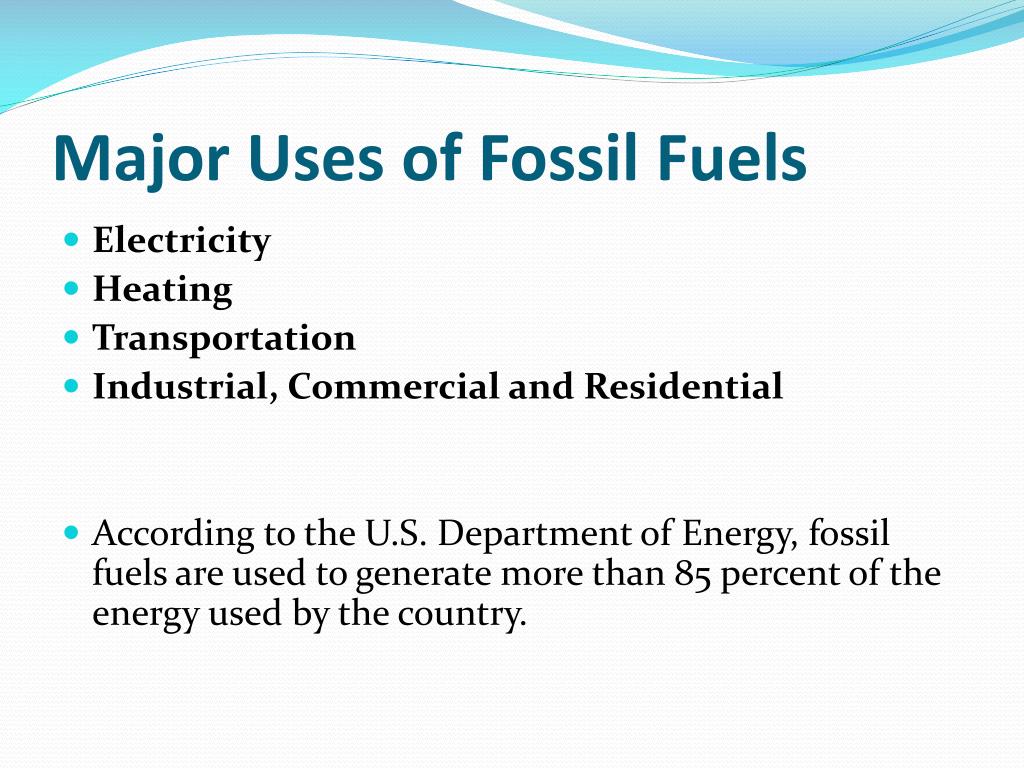 Major Uses of Fossil Fuels

- Electricity
- Heating
- Transportation
- Industrial, Commercial and Residential

- According to the U.S. Department of Energy, fossil fuels are used to generate more than 85 percent of the energy used by the country.